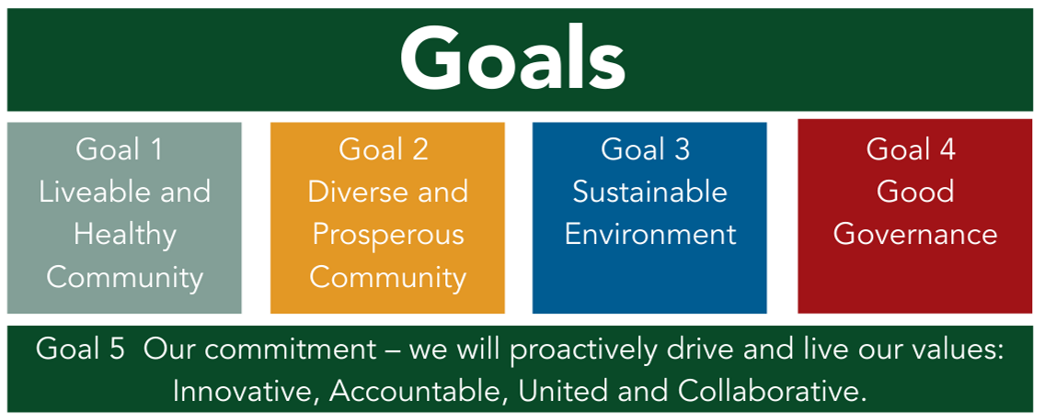 Goals

Goal 1
Liveable and Healthy Community

Goal 2
Diverse and Prosperous Community

Goal 3
Sustainable Environment

Goal 4
Good Governance

Goal 5 Our commitment – we will proactively drive and live our values: Innovative, Accountable, United and Collaborative.